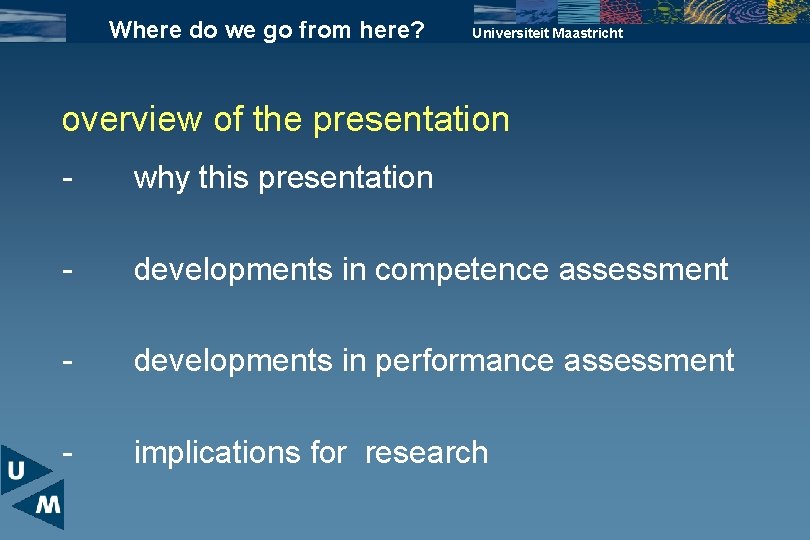 Where do we go from here?

Universiteit Maastricht

overview of the presentation

- why this presentation

- developments in competence assessment

- developments in performance assessment

- implications for research

U

M